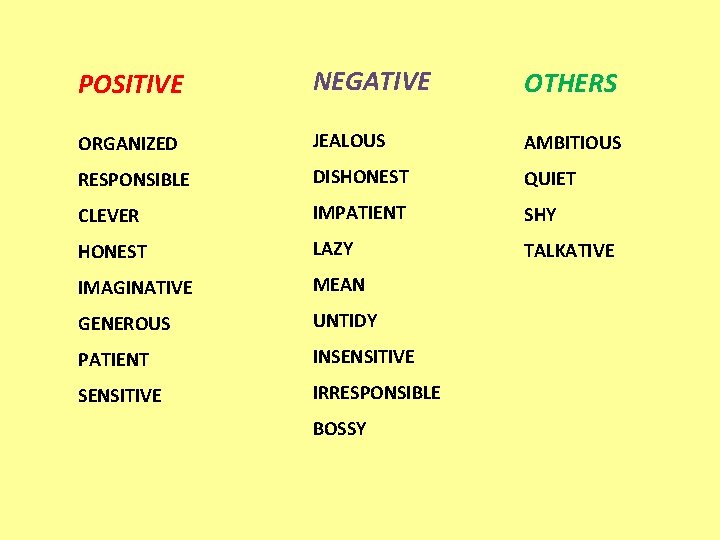 POSITIVE

ORGANIZED
RESPONSIBLE
CLEVER
HONEST
IMAGINATIVE
GENEROUS
PATIENT
SENSITIVE

NEGATIVE

JEALOUS
DISHONEST
IMPATIENT
LAZY
MEAN
UNTIDY
INSENSITIVE
IRRESPONSIBLE
BOSSY

OTHERS

AMBITIOUS
QUIET
SHY
TALKATIVE